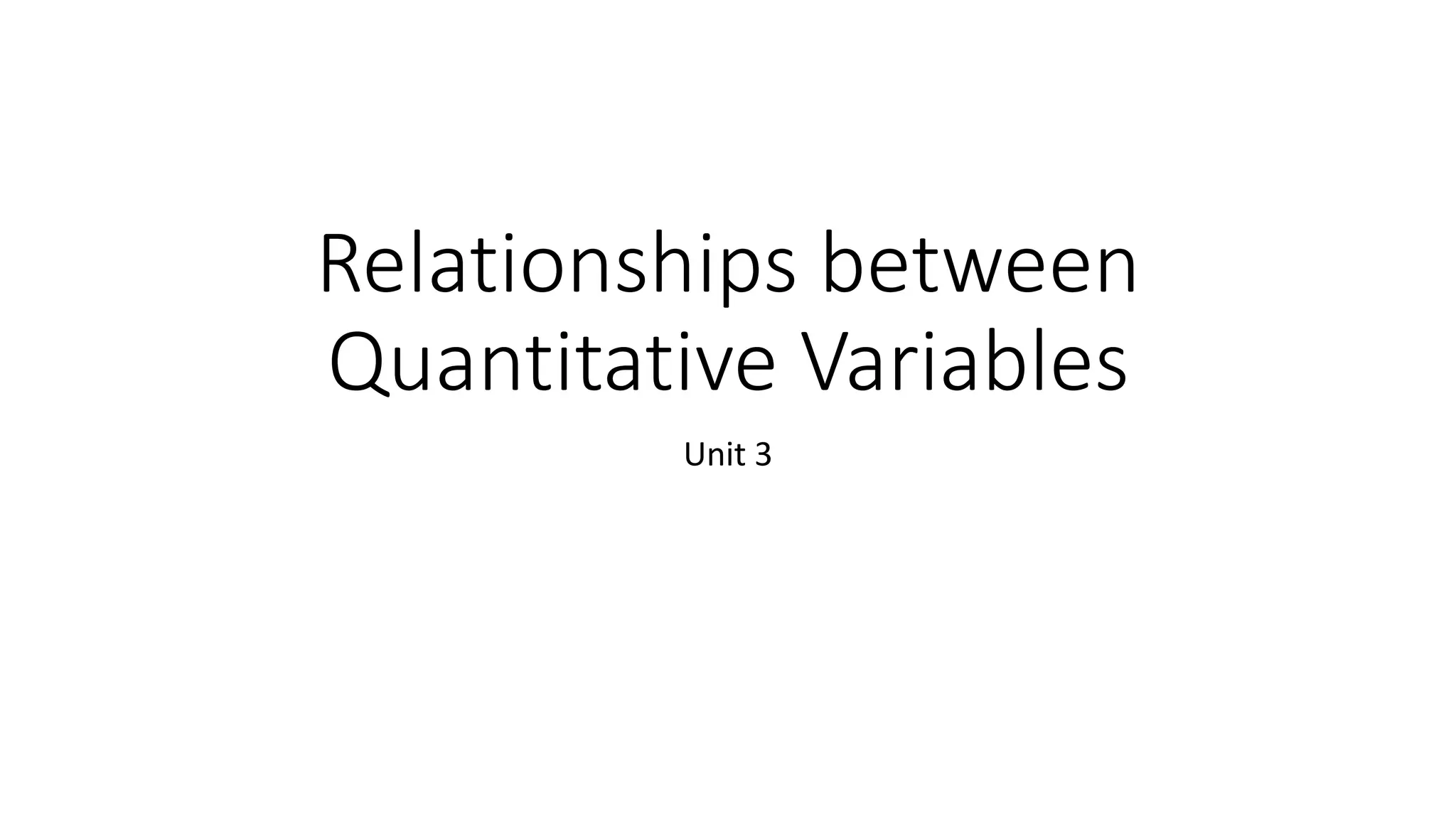 Relationships between Quantitative Variables

Unit 3